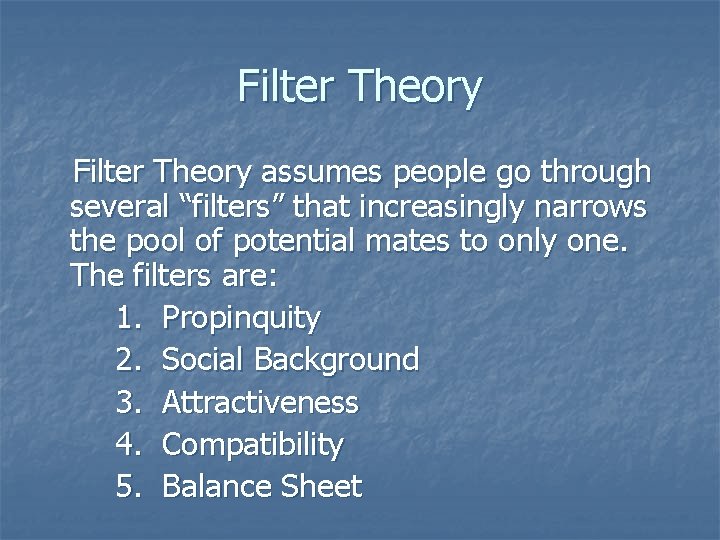 Filter Theory

Filter Theory assumes people go through several “filters” that increasingly narrows the pool of potential mates to only one. The filters are:

1. Propinquity
2. Social Background
3. Attractiveness
4. Compatibility
5. Balance Sheet